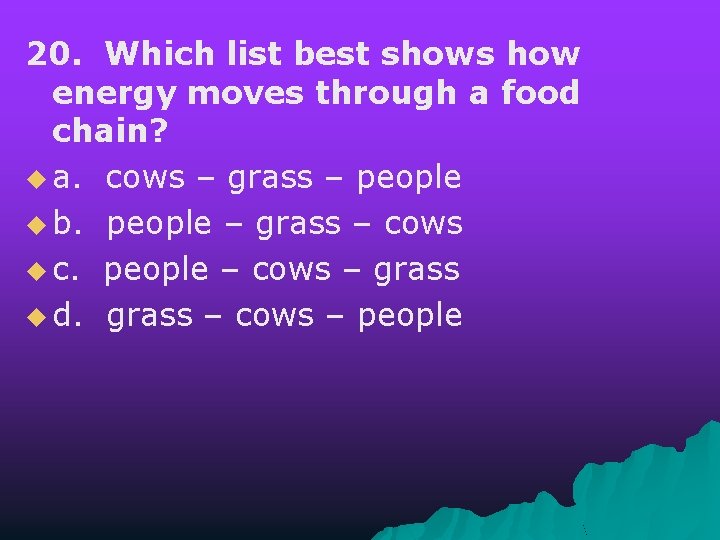 20. Which list best shows how energy moves through a food chain?

a. cows – grass – people
b. people – grass – cows
c. people – cows – grass
d. grass – cows – people